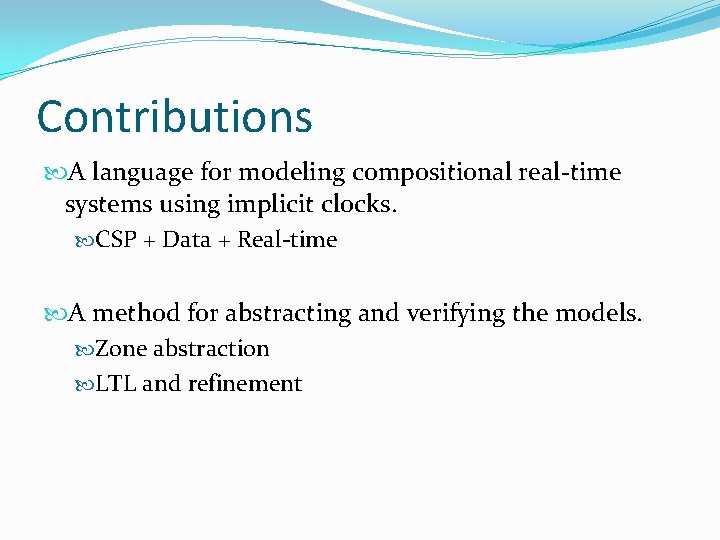 Contributions

A language for modeling compositional real-time systems using implicit clocks.

CSP + Data + Real-time

A method for abstracting and verifying the models.

Zone abstraction

LTL and refinement